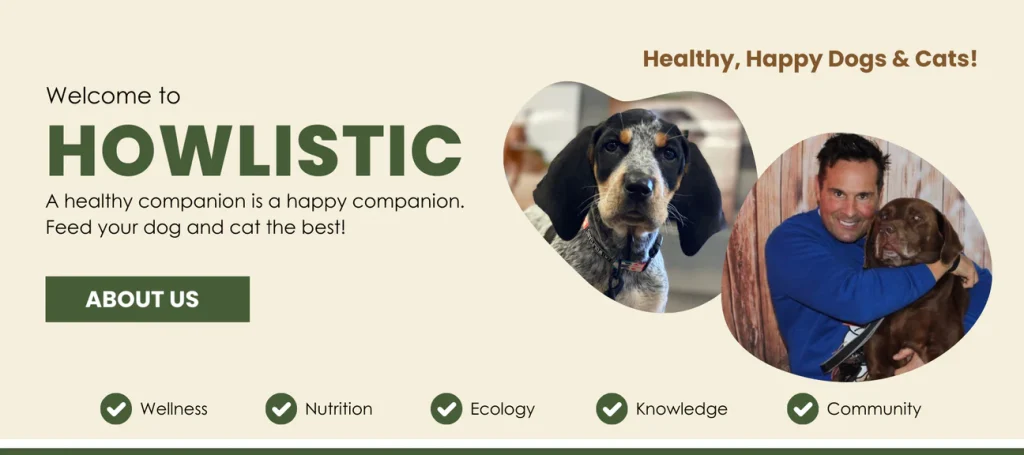 Healthy, Happy Dogs & Cats!

Welcome to

HOWLISTIC

A healthy companion is a happy companion. Feed your dog and cat the best!

ABOUT US

Wellness
Nutrition
Ecology
Knowledge
Community